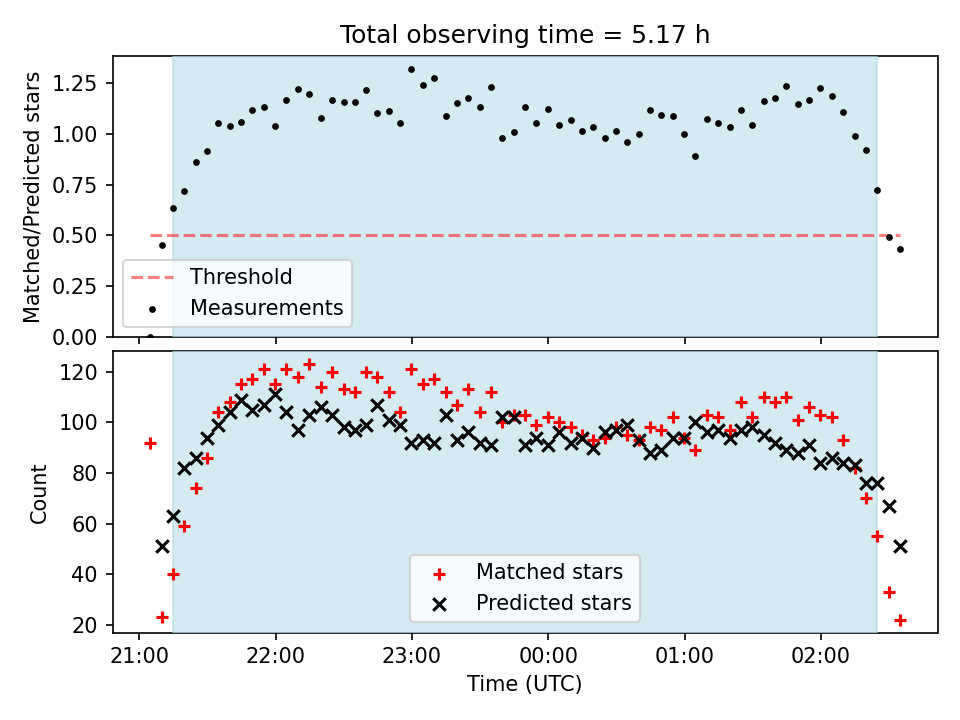 Total observing time = 5.17 h

Matched/Predicted stars

1.25
1.00
0.75
0.50
0.25
0.00

Threshold
Measurements

Count

120
100
80
60
40
20

Matched stars
Predicted stars

21:00
22:00
23:00
00:00
01:00
02:00

Time (UTC)